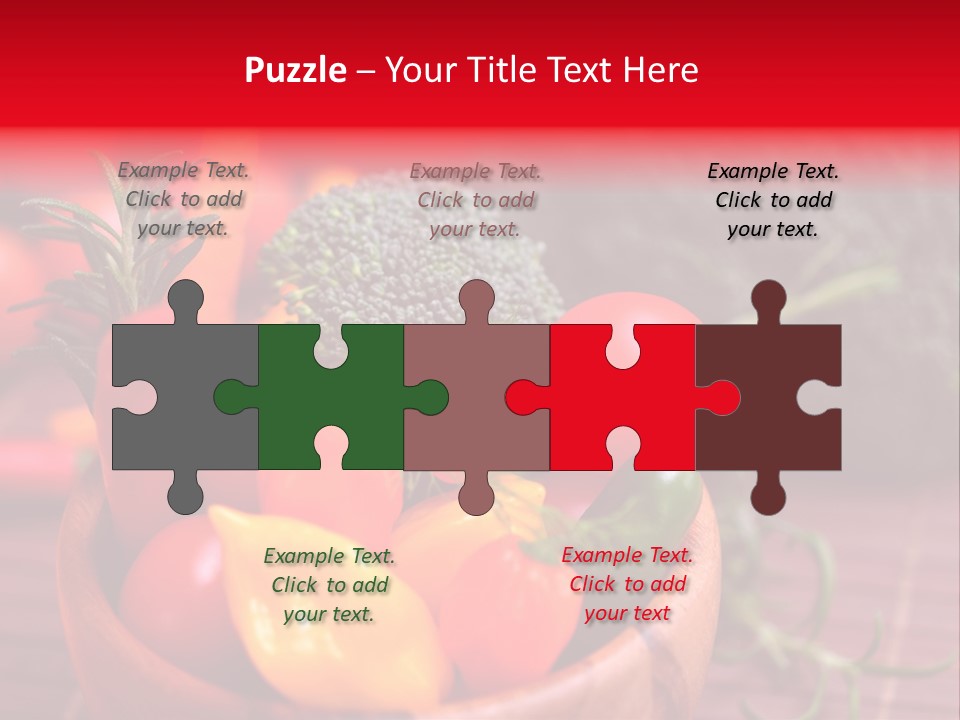 Puzzle – Your Title Text Here

Example Text. Click to add your text.

Example Text. Click to add your text.

Example Text. Click to add your text.

Example Text. Click to add your text.

Example Text. Click to add your text